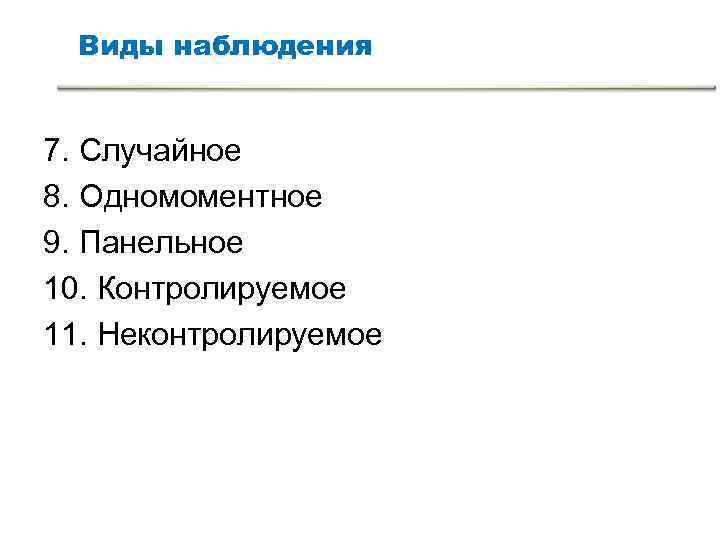 Виды наблюдения

7. Случайное
8. Одномоментное
9. Панельное
10. Контролируемое
11. Неконтролируемое